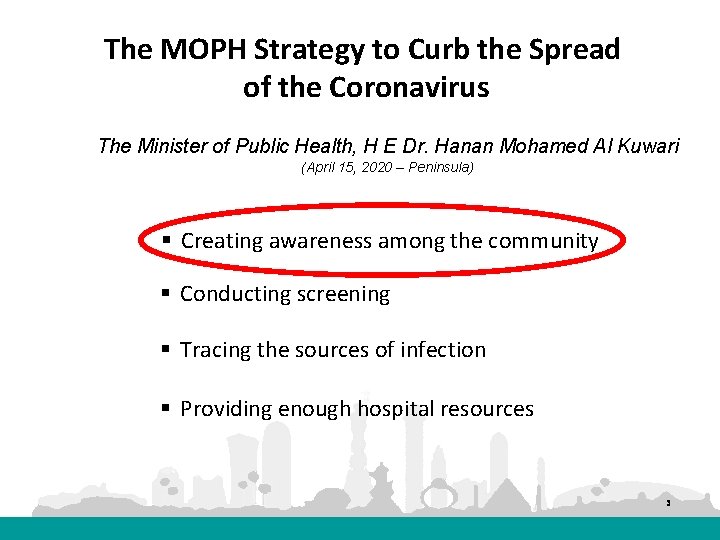 The MOPH Strategy to Curb the Spread of the Coronavirus

The Minister of Public Health, H E Dr. Hanan Mohamed Al Kuwari
(April 15, 2020 – Peninsula)

▪ Creating awareness among the community

▪ Conducting screening

▪ Tracing the sources of infection

▪ Providing enough hospital resources

3